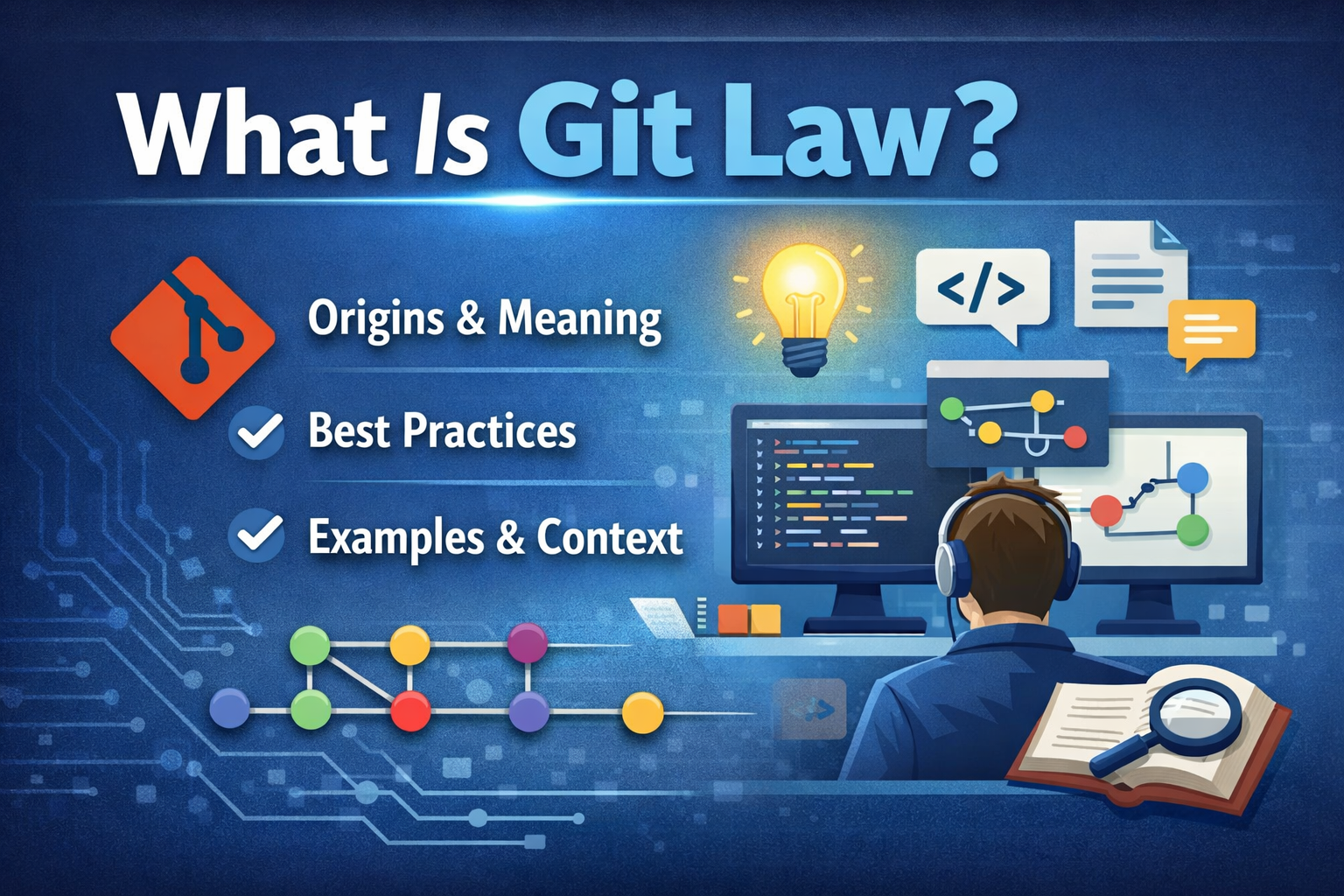 What Is Git Law?

Origins & Meaning

Best Practices

Examples & Context

</>